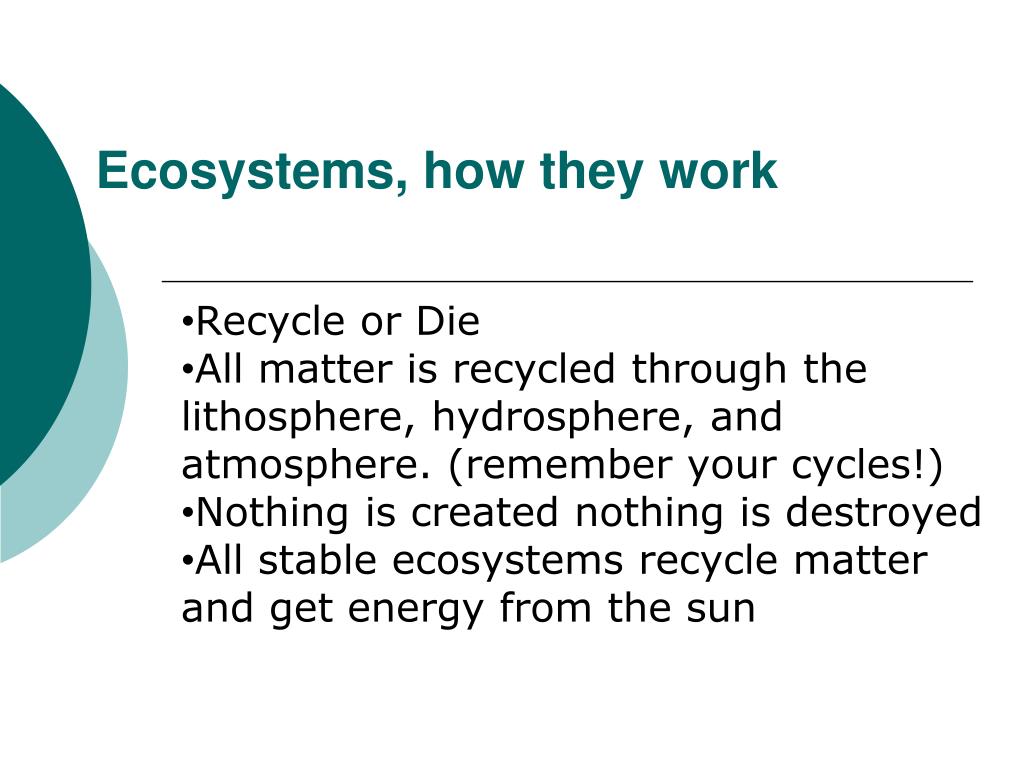 Ecosystems, how they work

•Recycle or Die
•All matter is recycled through the lithosphere, hydrosphere, and atmosphere. (remember your cycles!)
•Nothing is created nothing is destroyed
•All stable ecosystems recycle matter and get energy from the sun